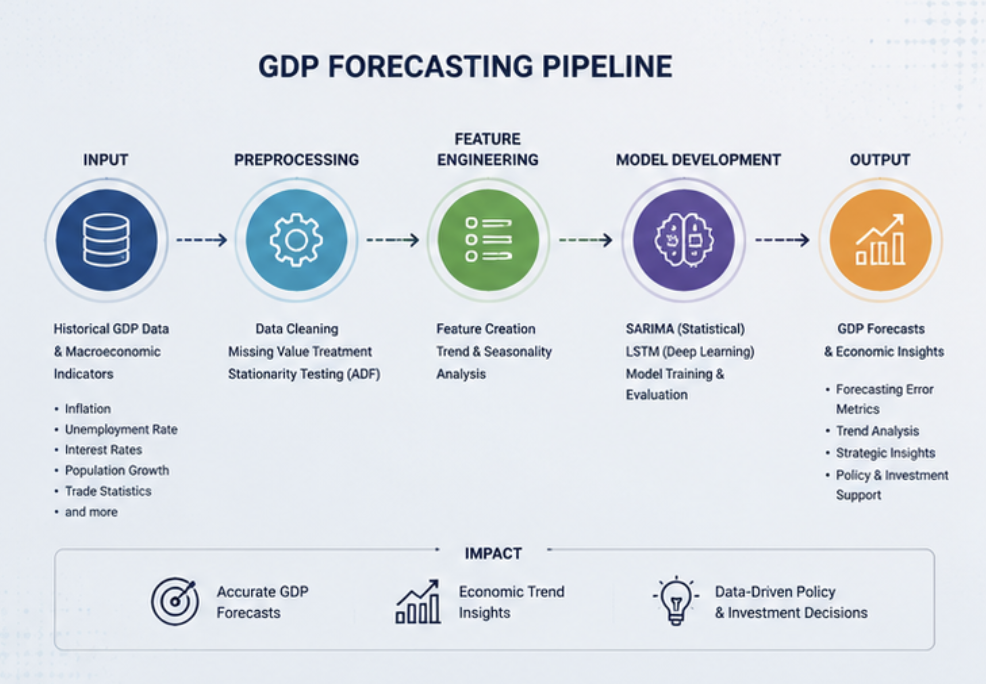 GDP FORECASTING PIPELINE

INPUT

Historical GDP Data & Macroeconomic Indicators

• Inflation
• Unemployment Rate
• Interest Rates
• Population Growth
• Trade Statistics
• and more

PREPROCESSING

Data Cleaning
Missing Value Treatment
Stationarity Testing (ADF)

FEATURE ENGINEERING

Feature Creation
Trend & Seasonality Analysis

MODEL DEVELOPMENT

SARIMA (Statistical)
LSTM (Deep Learning)
Model Training & Evaluation

OUTPUT

GDP Forecasts & Economic Insights

• Forecasting Error Metrics
• Trend Analysis
• Strategic Insights
• Policy & Investment Support

IMPACT

Accurate GDP Forecasts

Economic Trend Insights

Data-Driven Policy & Investment Decisions